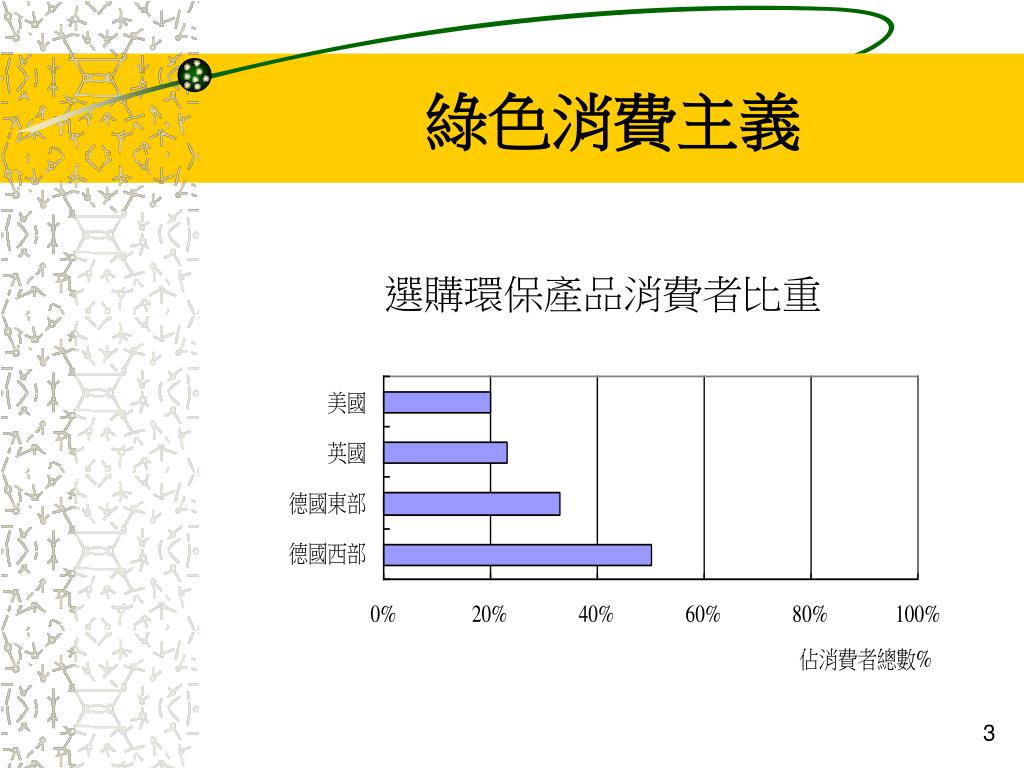 綠色消費主義

選購環保產品消費者比重

美國
英國
德國東部
德國西部

0%
20%
40%
60%
80%
100%

佔消費者總數%

3